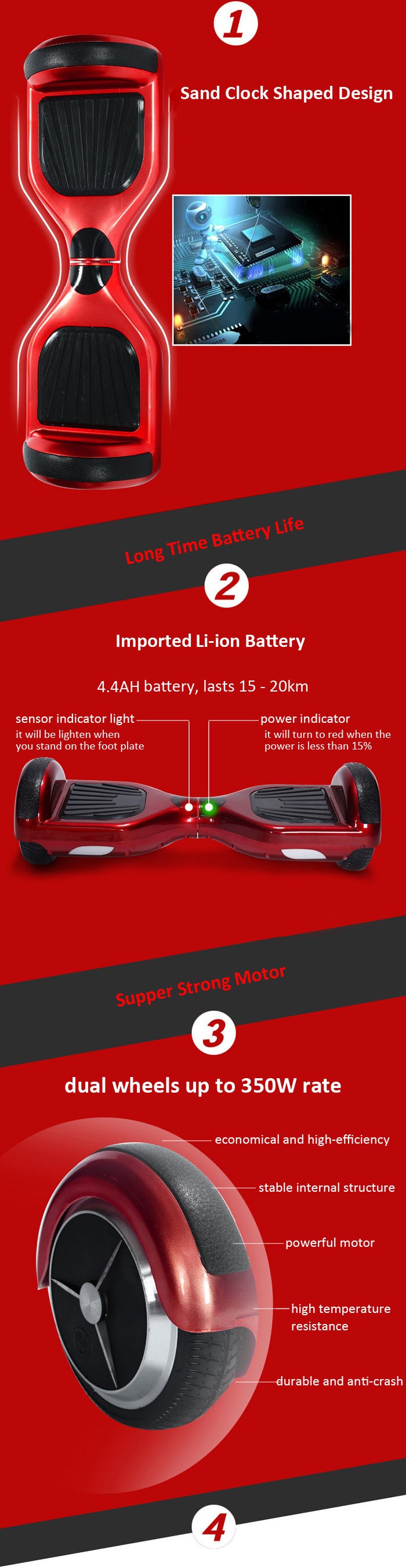 1

Sand Clock Shaped Design

Long Time Battery Life

2

Imported Li-ion Battery

4.4AH battery, lasts 15 - 20km

sensor indicator light
it will be lighten when you stand on the foot plate

power indicator
it will turn to red when the power is less than 15%

Supper Strong Motor

3

dual wheels up to 350W rate

economical and high-efficiency

stable internal structure

powerful motor

high temperature resistance

durable and anti-crash

4